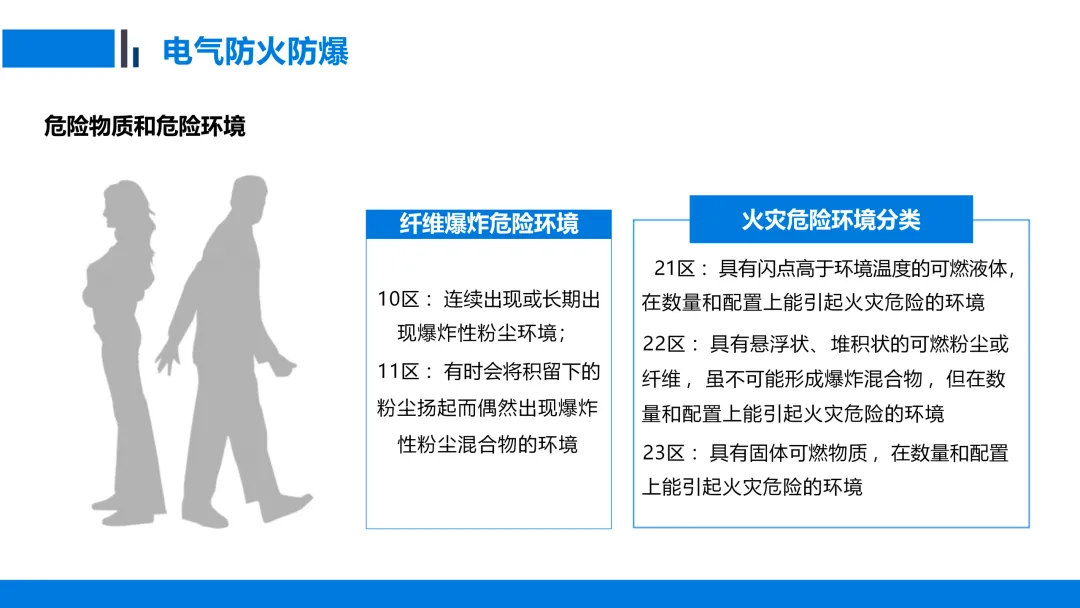 电气防火防爆

危险物质和危险环境

纤维爆炸危险环境

10区：连续出现或长期出现爆炸性粉尘环境；

11区：有时会将积留下的粉尘扬起而偶然出现爆炸性粉尘混合物的环境

火灾危险环境分类

21区：具有闪点高于环境温度的可燃液体，在数量和配置上能引起火灾危险的环境

22区：具有悬浮状、堆积状的可燃粉尘或纤维，虽不可能形成爆炸混合物，但在数量和配置上能引起火灾危险的环境

23区：具有固体可燃物质，在数量和配置上能引起火灾危险的环境